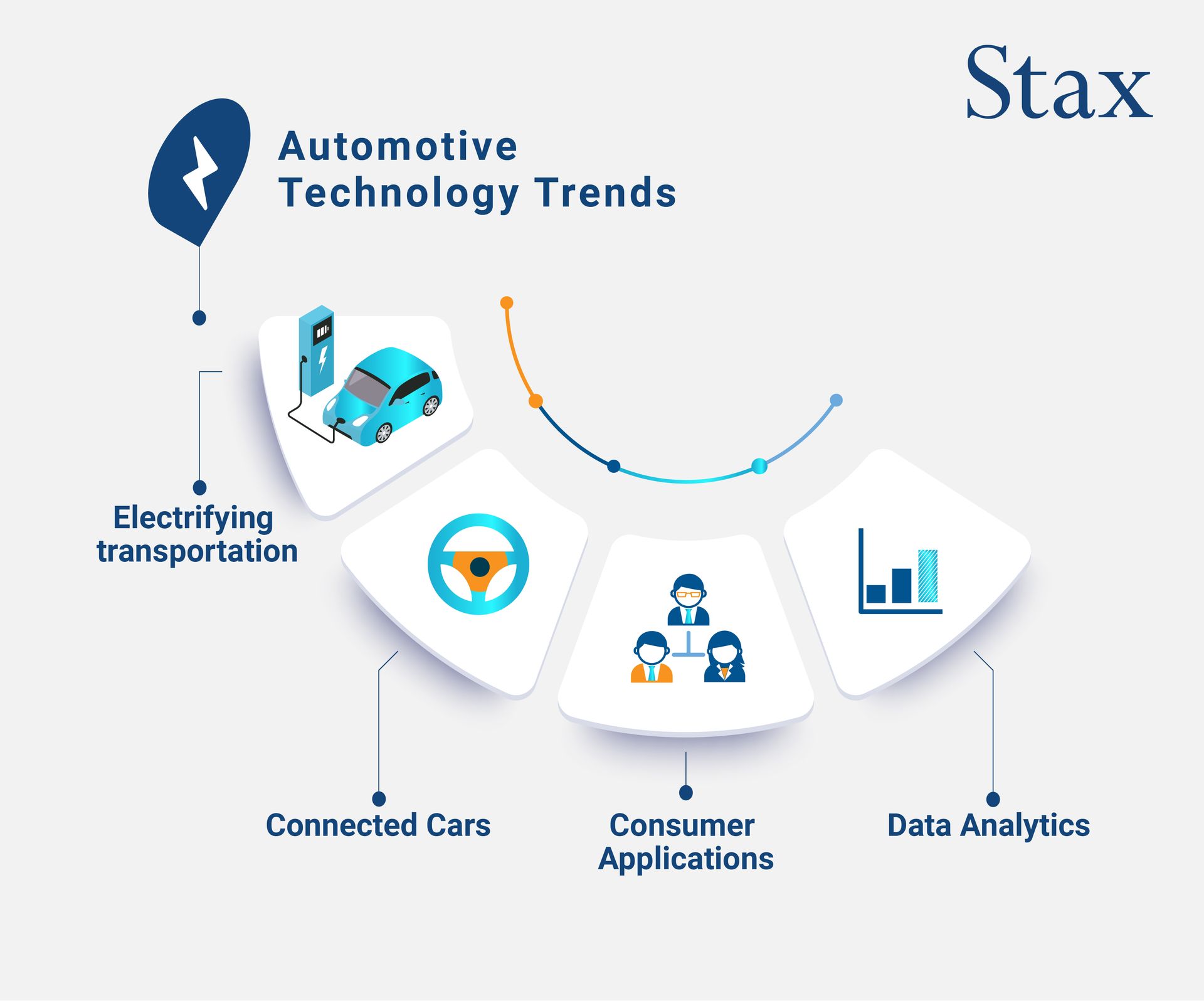 Stax

Automotive Technology Trends

Electrifying transportation

Connected Cars

Consumer Applications

Data Analytics